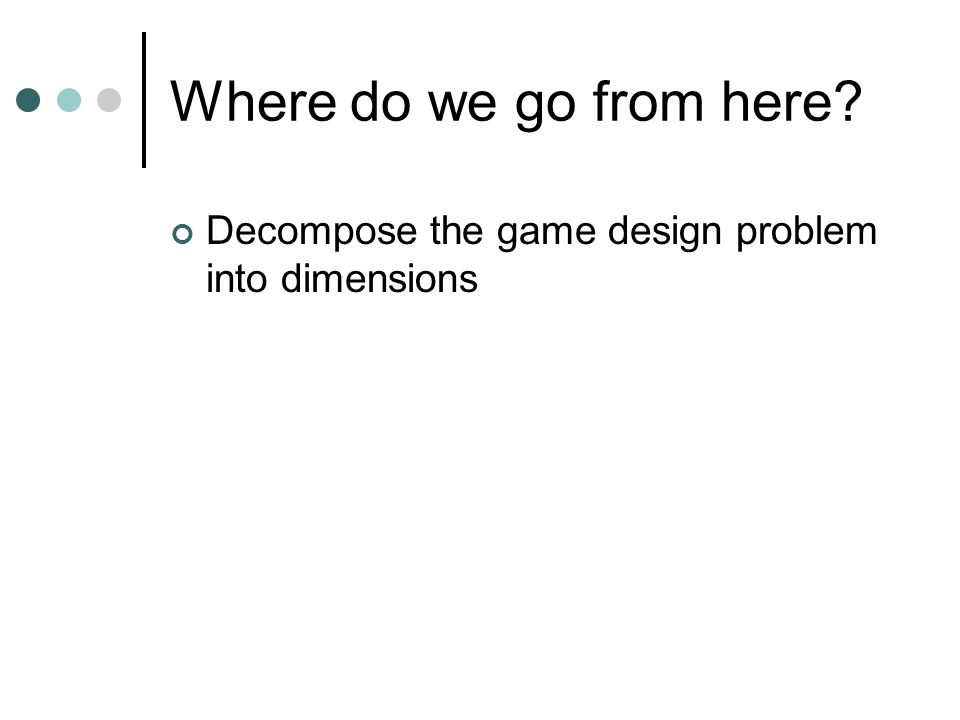 Where do we go from here?

Decompose the game design problem into dimensions